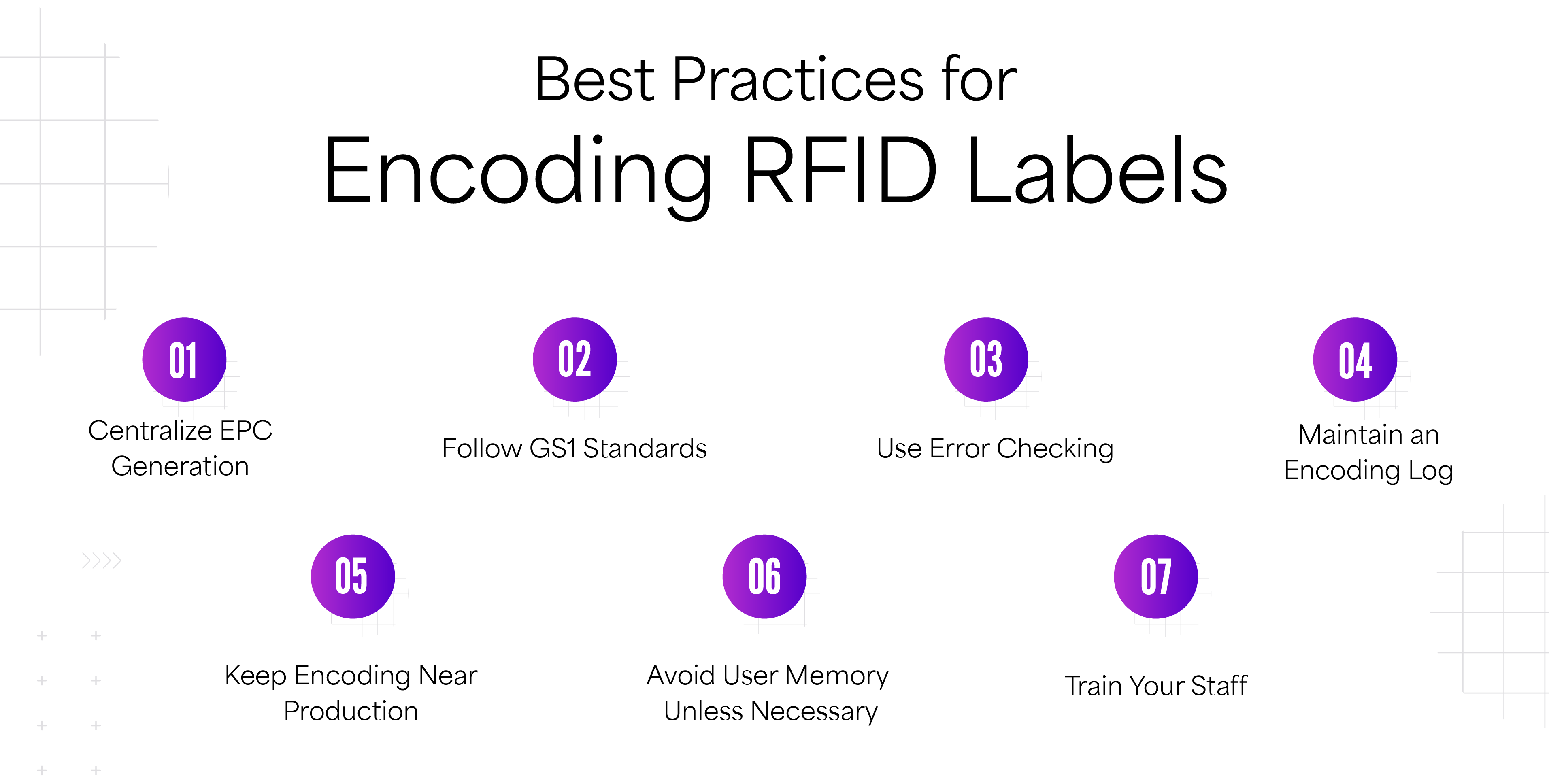 Best Practices for
Encoding RFID Labels

01
Centralize EPC Generation

02
Follow GS1 Standards

03
Use Error Checking

04
Maintain an Encoding Log

05
Keep Encoding Near Production

06
Avoid User Memory Unless Necessary

07
Train Your Staff